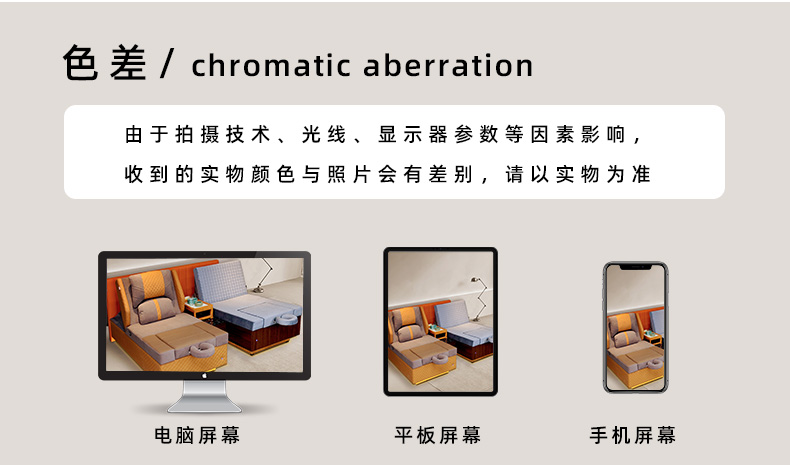 色差 / chromatic aberration

由于拍摄技术、光线、显示器参数等因素影响，
收到的实物颜色与照片会有差别，请以实物为准

电脑屏幕

平板屏幕

手机屏幕